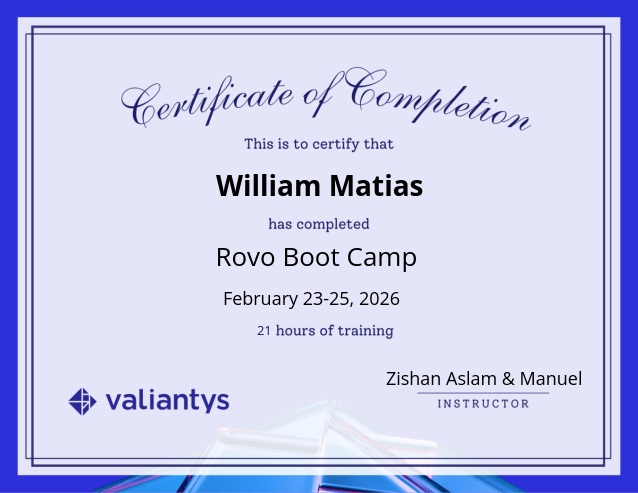 Certificate of Completion

This is to certify that

William Matias

has completed

Rovo Boot Camp

February 23-25, 2026

21 hours of training

valiantys

Zishan Aslam & Manuel

INSTRUCTOR